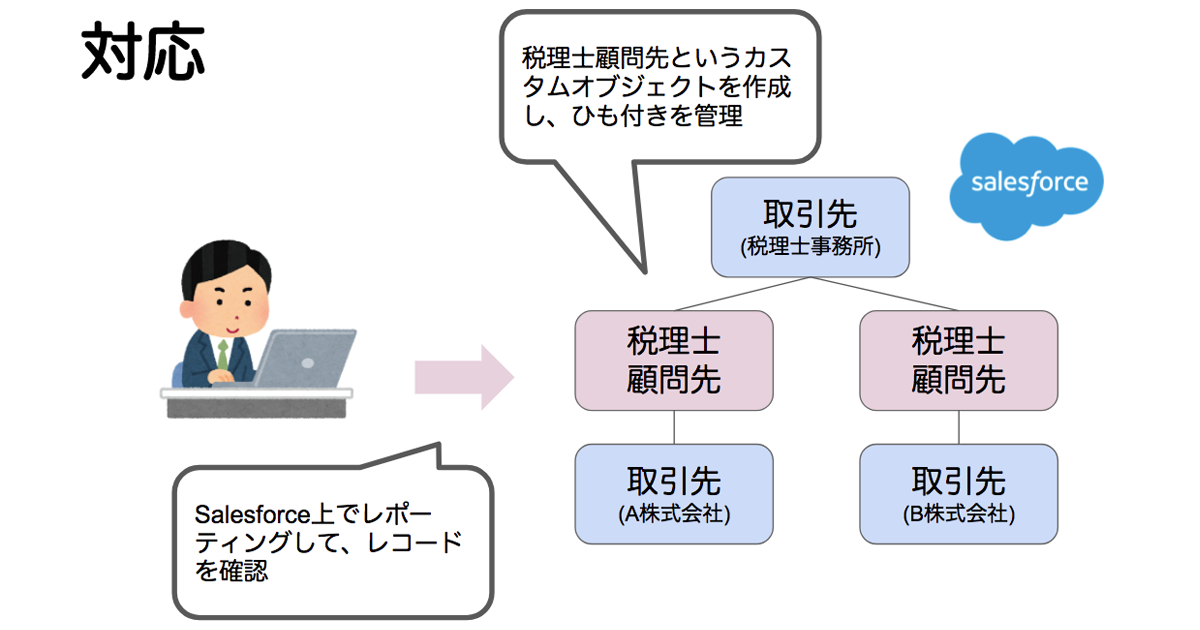 対応

税理士顧問先というカスタムオブジェクトを作成し、ひも付きを管理

salesforce

取引先
(税理士事務所)

税理士
顧問先

税理士
顧問先

取引先
(A株式会社)

取引先
(B株式会社)

Salesforce上でレポーティングして、レコードを確認